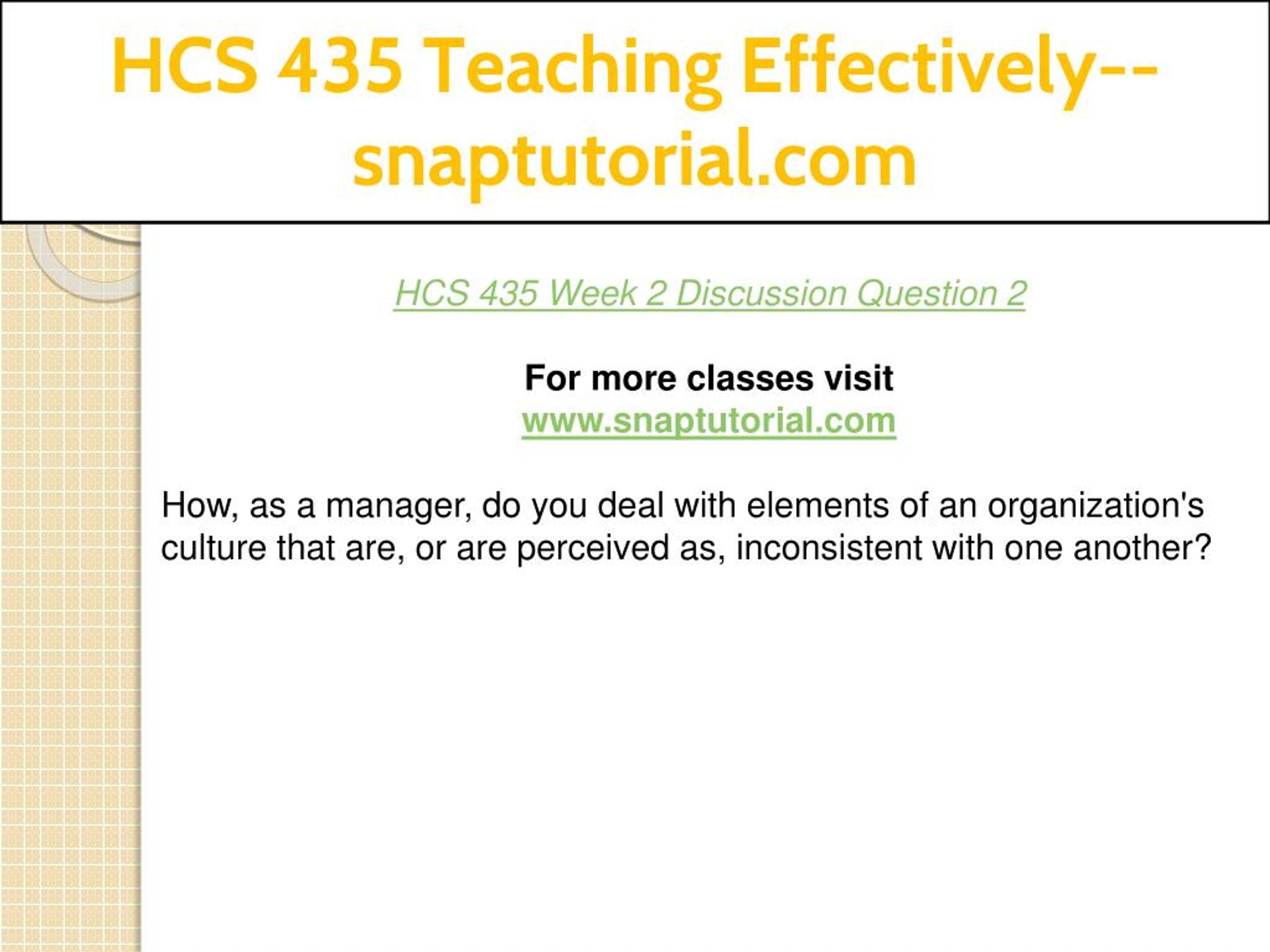 HCS 435 Teaching Effectively--snaptutorial.com

HCS 435 Week 2 Discussion Question 2

For more classes visit
www.snaptutorial.com

How, as a manager, do you deal with elements of an organization's culture that are, or are perceived as, inconsistent with one another?